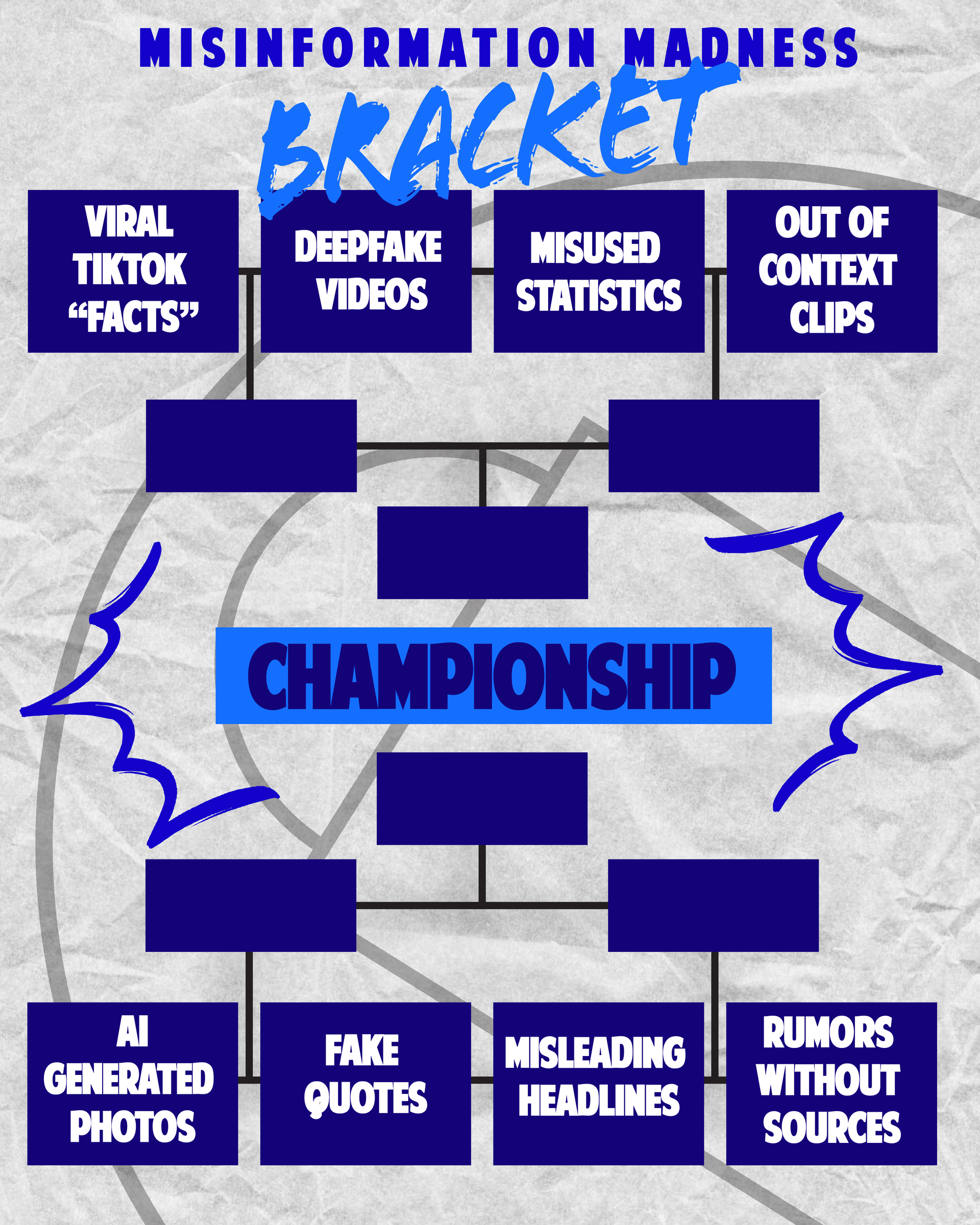 MISINFORMATION MADNESS
BRACKET

VIRAL TIKTOK “FACTS”

DEEPFAKE VIDEOS

MISUSED STATISTICS

OUT OF CONTEXT CLIPS

CHAMPIONSHIP

AI GENERATED PHOTOS

FAKE QUOTES

MISLEADING HEADLINES

RUMORS WITHOUT SOURCES